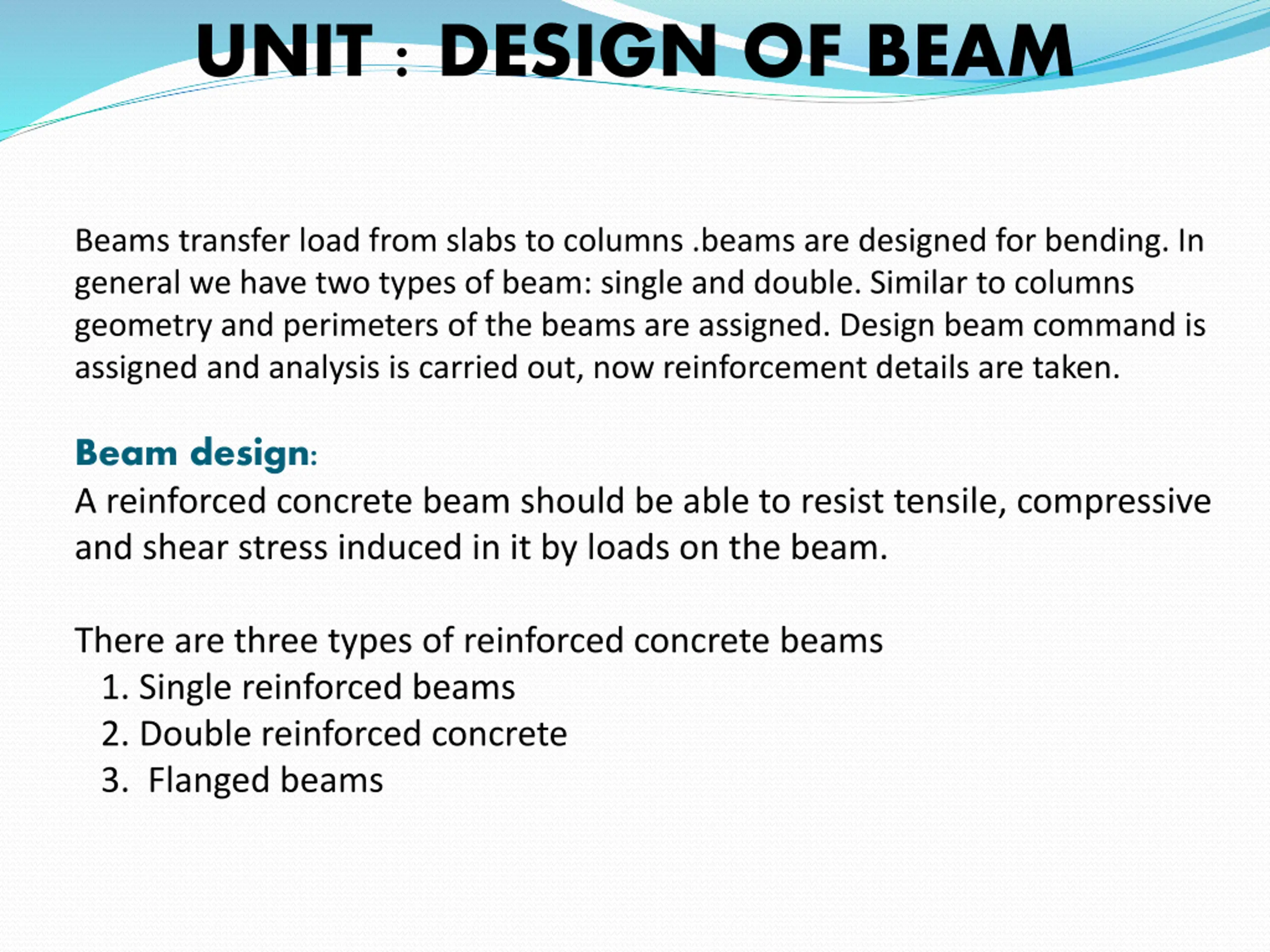 UNIT : DESIGN OF BEAM

Beams transfer load from slabs to columns .beams are designed for bending. In general we have two types of beam: single and double. Similar to columns geometry and perimeters of the beams are assigned. Design beam command is assigned and analysis is carried out, now reinforcement details are taken.

Beam design:
A reinforced concrete beam should be able to resist tensile, compressive and shear stress induced in it by loads on the beam.

There are three types of reinforced concrete beams
1. Single reinforced beams
2. Double reinforced concrete
3. Flanged beams